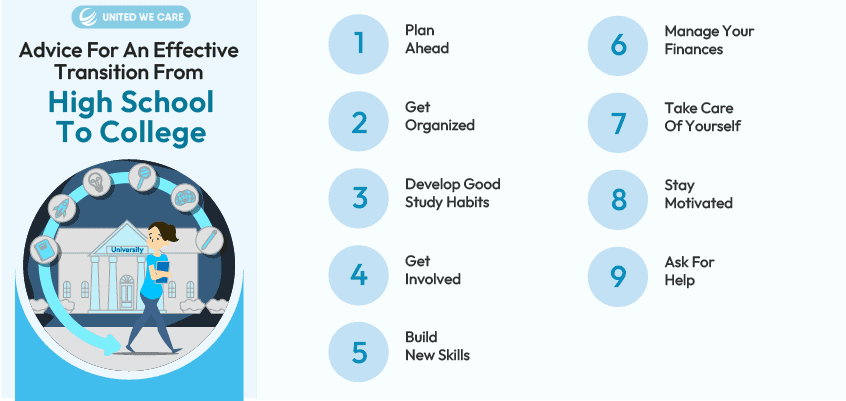 UNITED WE CARE

Advice For An Effective Transition From

High School To College

University

1 Plan Ahead

2 Get Organized

3 Develop Good Study Habits

4 Get Involved

5 Build New Skills

6 Manage Your Finances

7 Take Care Of Yourself

8 Stay Motivated

9 Ask For Help